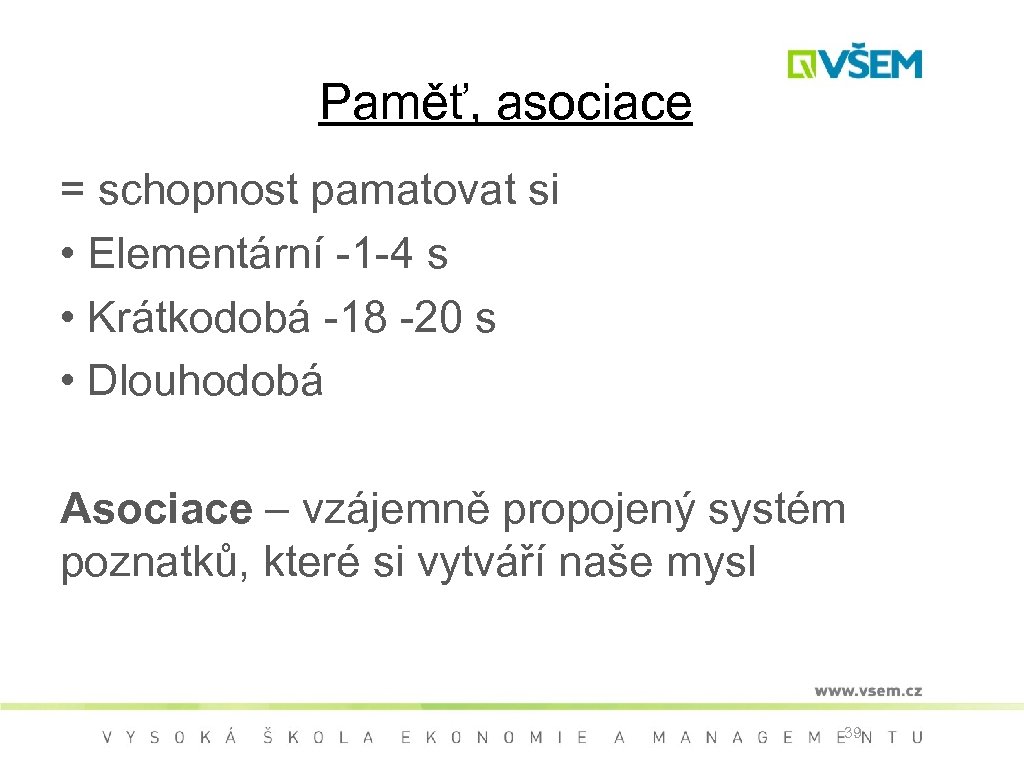 VŠEM

Paměť, asociace

= schopnost pamatovat si
• Elementární -1-4 s
• Krátkodobá -18 -20 s
• Dlouhodobá

Asociace – vzájemně propojený systém poznatků, které si vytváří naše mysl

www.vsem.cz

VYSOKÁ ŠKOLA EKONOMIE A MANAGEMENTU

39